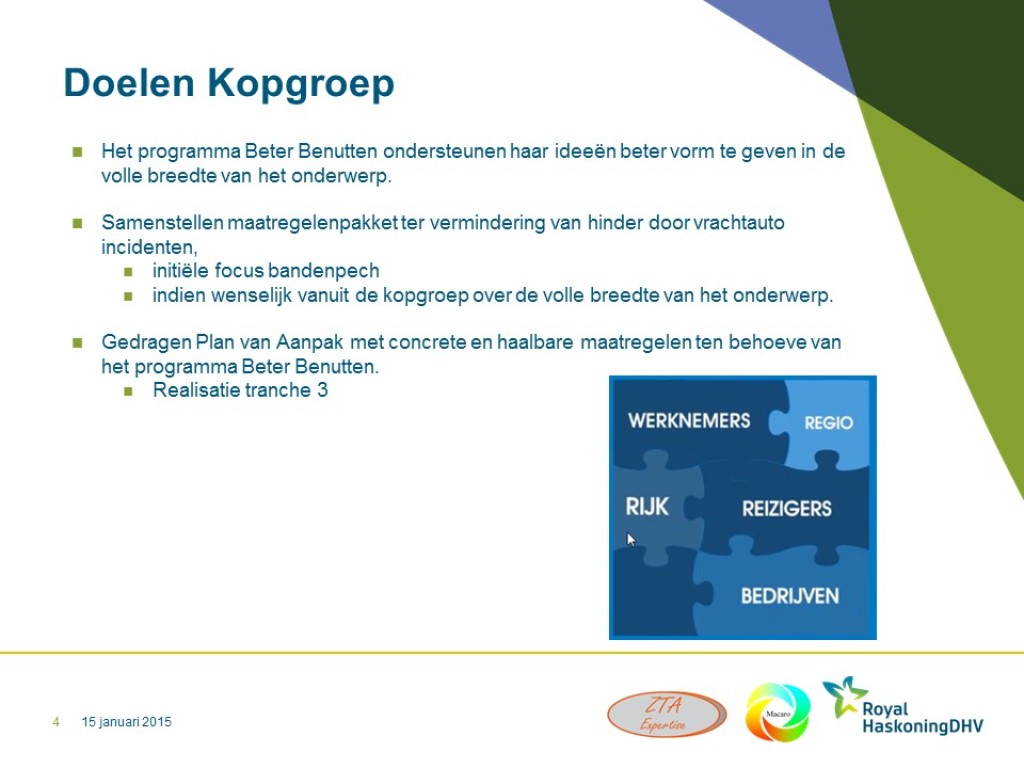 Doelen Kopgroep

Het programma Beter Benutten ondersteunen haar ideeën beter vorm te geven in de volle breedte van het onderwerp.

Samenstellen maatregelenpakket ter vermindering van hinder door vrachtauto incidenten,

initiële focus bandenpech

indien wenselijk vanuit de kopgroep over de volle breedte van het onderwerp.

Gedragen Plan van Aanpak met concrete en haalbare maatregelen ten behoeve van het programma Beter Benutten.

Realisatie tranche 3

WERKNEMERS
REGIO
RIJK
REIZIGERS
BEDRIJVEN

4 15 januari 2015

ZTA Expertise

Macaro

Royal HaskoningDHV